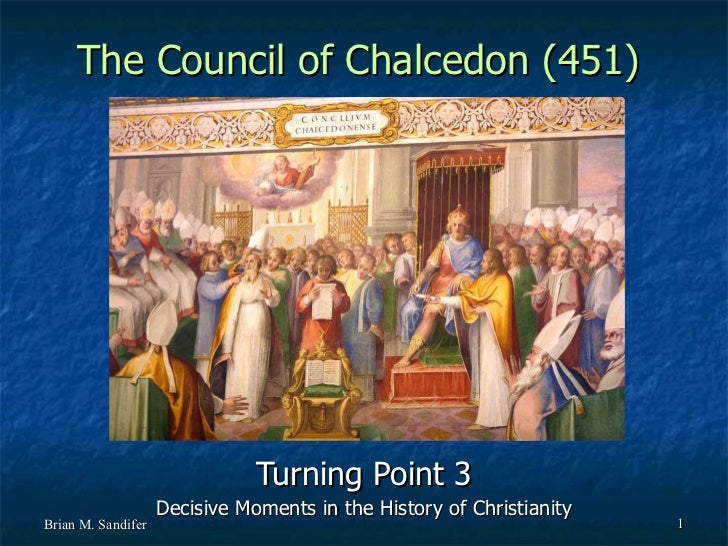 The Council of Chalcedon (451)

CONCILIVM CHALCEDONENSE

Turning Point 3

Decisive Moments in the History of Christianity

Brian M. Sandifer

1